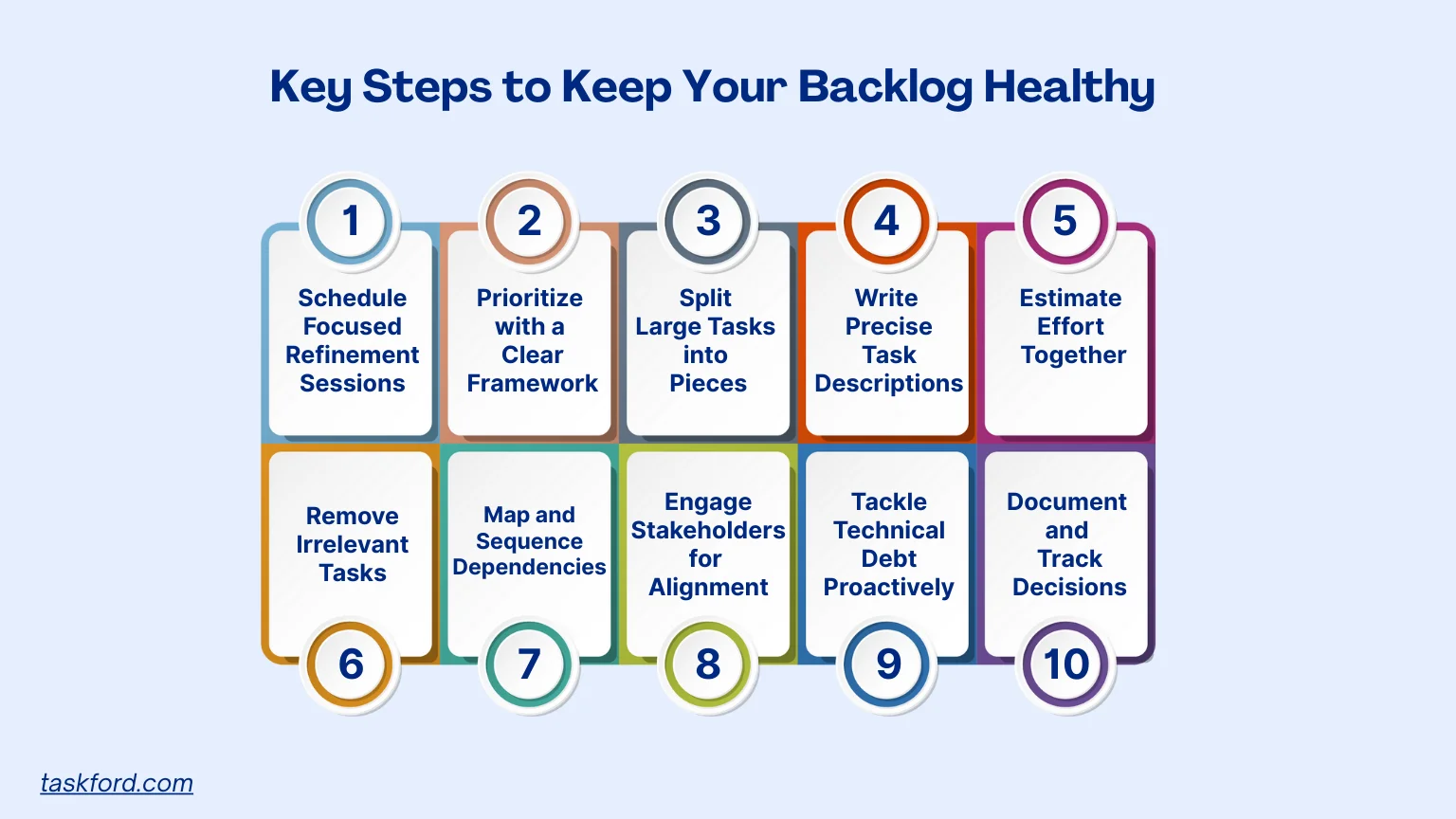 Key Steps to Keep Your Backlog Healthy

1
Schedule Focused Refinement Sessions

2
Prioritize with a Clear Framework

3
Split Large Tasks into Pieces

4
Write Precise Task Descriptions

5
Estimate Effort Together

Remove Irrelevant Tasks
6

Map and Sequence Dependencies
7

Engage Stakeholders for Alignment
8

Tackle Technical Debt Proactively
9

Document and Track Decisions
10

taskford.com